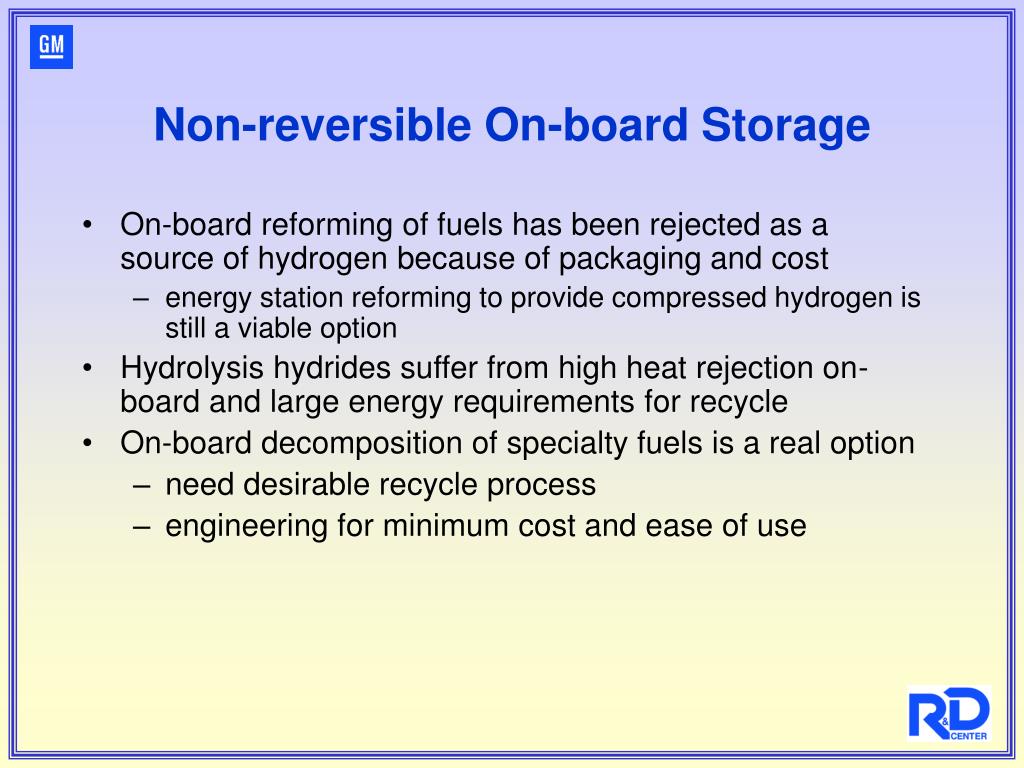 GM

Non-reversible On-board Storage

• On-board reforming of fuels has been rejected as a source of hydrogen because of packaging and cost
– energy station reforming to provide compressed hydrogen is still a viable option
• Hydrolysis hydrides suffer from high heat rejection on-board and large energy requirements for recycle
• On-board decomposition of specialty fuels is a real option
– need desirable recycle process
– engineering for minimum cost and ease of use

R&D CENTER